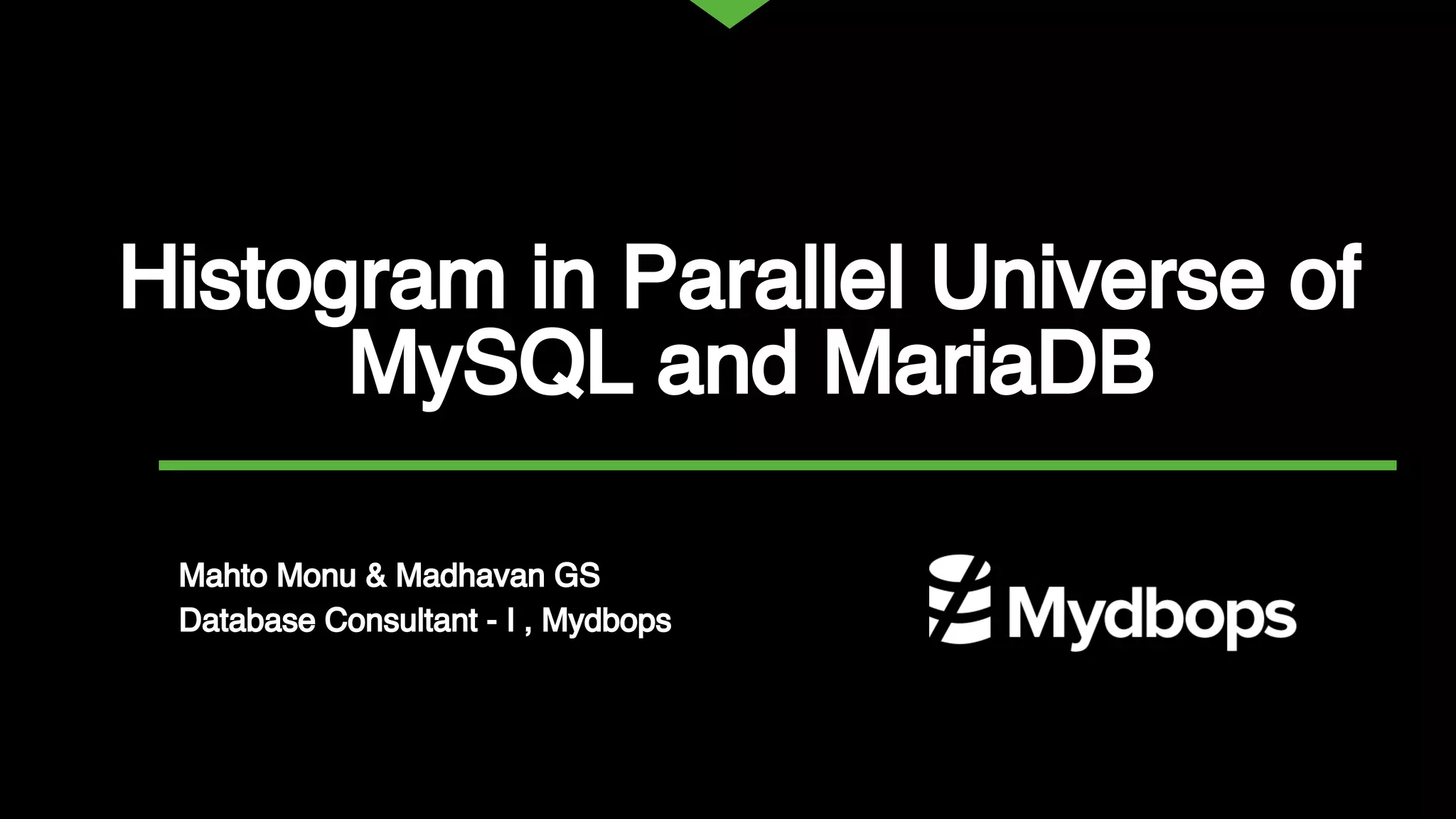 Histogram in Parallel Universe of MySQL and MariaDB

Mahto Monu & Madhavan GS
Database Consultant - I , Mydbops

Mydbops